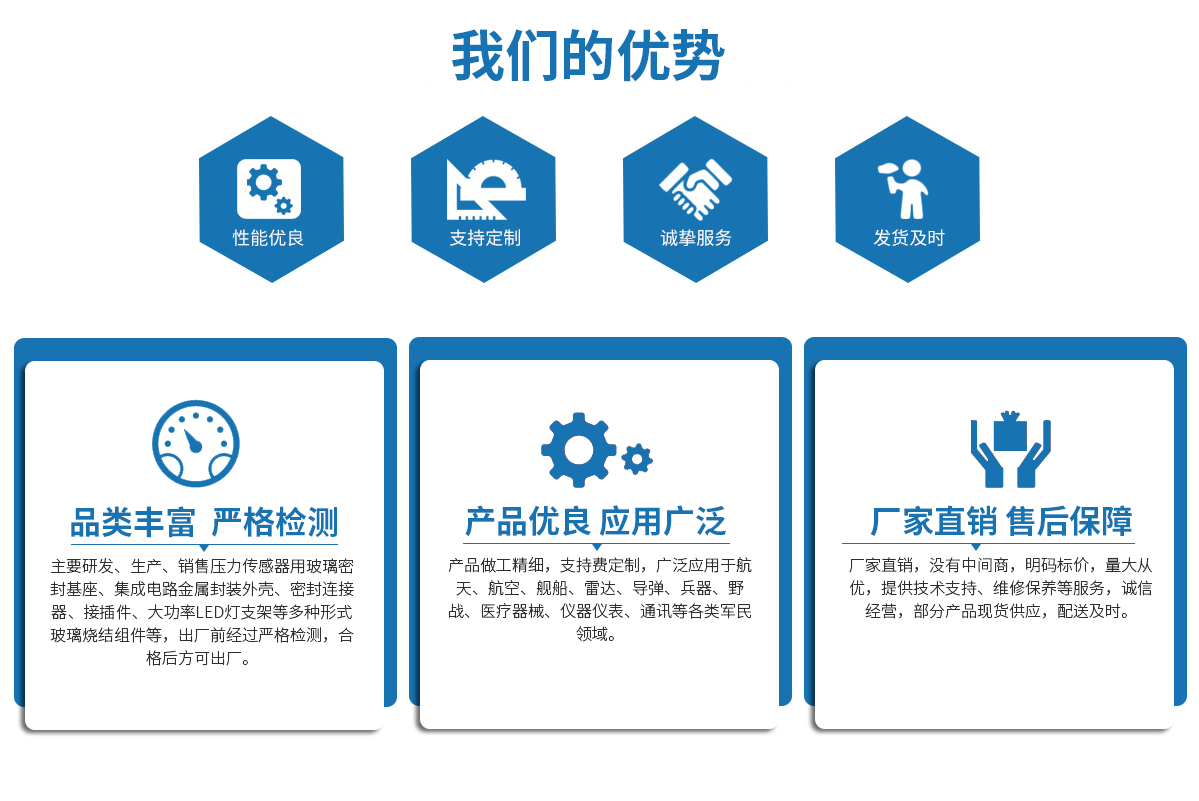 我们的优势

性能优良

支持定制

诚挚服务

发货及时

品类丰富 严格检测

主要研发、生产、销售压力传感器用玻璃密封基座、集成电路金属封装外壳、密封连接器、接插件、大功率LED灯支架等多种形式玻璃烧结组件等，出厂前经过严格检测，合格后方可出厂。

产品优良 应用广泛

产品做工精细，支持费定制，广泛应用于航天、航空、舰船、雷达、导弹、兵器、野战、医疗器械、仪器仪表、通讯等各类军民领域。

厂家直销 售后保障

厂家直销，没有中间商，明码标价，量大从优，提供技术支持、维修保养等服务，诚信经营，部分产品现货供应，配送及时。